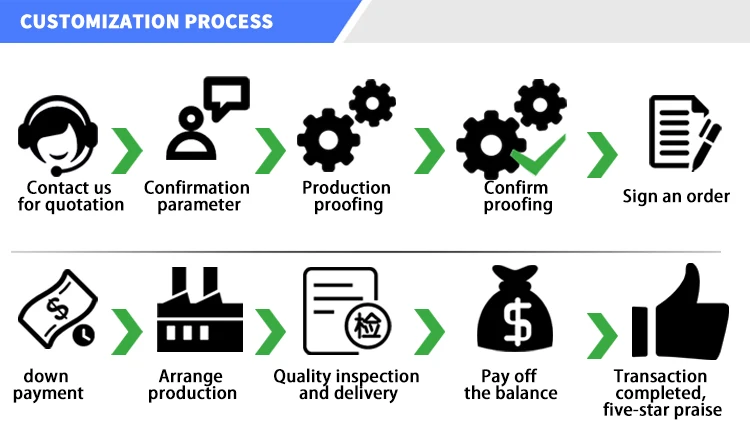 CUSTOMIZATION PROCESS

Contact us for quotation

Confirmation parameter

Production proofing

Confirm proofing

Sign an order

$

down payment

Arrange production

检

Quality inspection and delivery

$

Pay off the balance

Transaction completed, five-star praise